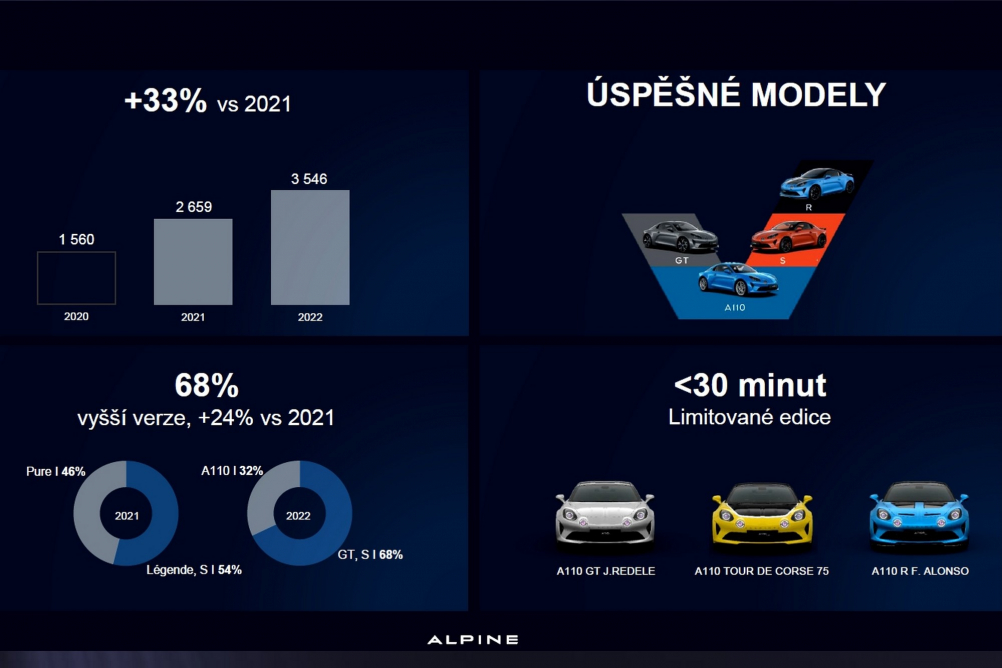 +33% vs 2021

1 560
2 659
3 546
2020
2021
2022

ÚSPĚŠNÉ MODELY

R
GT
S
A110

68%
vyšší verze, +24% vs 2021

Pure I 46%
2021
Légende, S I 54%

A110 I 32%
2022
GT, S I 68%

<30 minut
Limitované edice

A110 GT J.REDELE
A110 TOUR DE CORSE 75
A110 R F. ALONSO

ALPINE